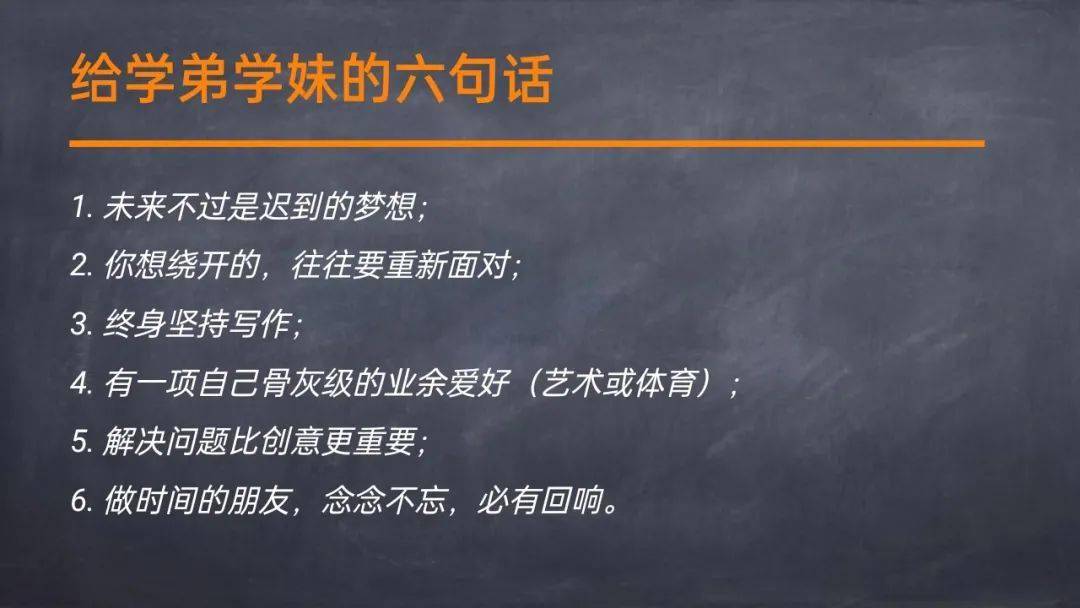 给学弟学妹的六句话

1. 未来不过是迟到的梦想；

2. 你想绕开的，往往要重新面对；

3. 终身坚持写作；

4. 有一项自己骨灰级的业余爱好（艺术或体育）；

5. 解决问题比创意更重要；

6. 做时间的朋友，念念不忘，必有回响。